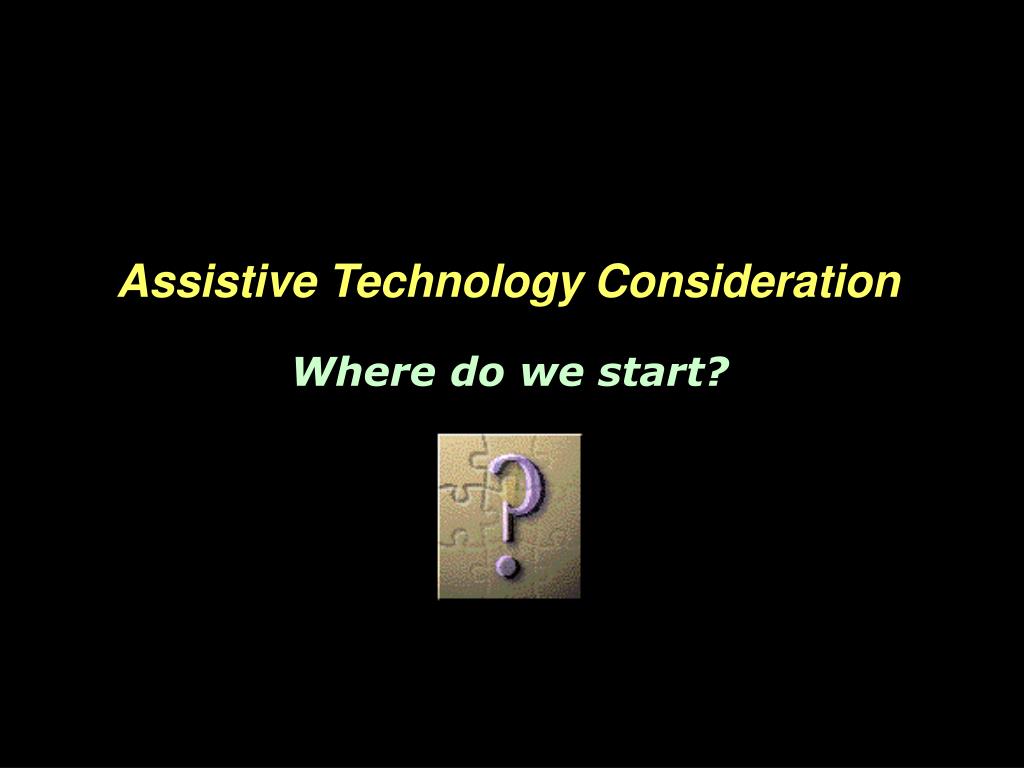 Assistive Technology Consideration

Where do we start?

?